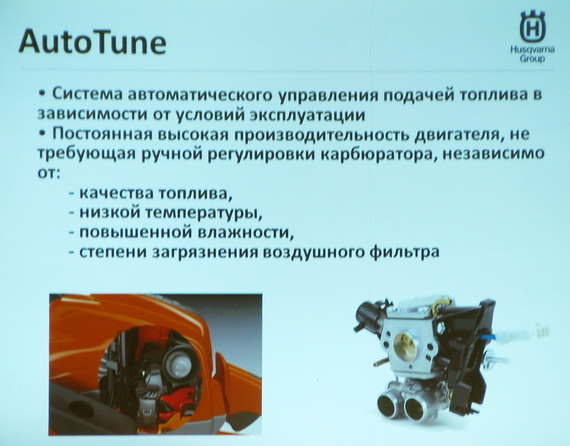 AutoTune

Husqvarna Group

• Система автоматического управления подачей топлива в зависимости от условий эксплуатации
• Постоянная высокая производительность двигателя, не требующая ручной регулировки карбюратора, независимо от:
- качества топлива,
- низкой температуры,
- повышенной влажности,
- степени загрязнения воздушного фильтра